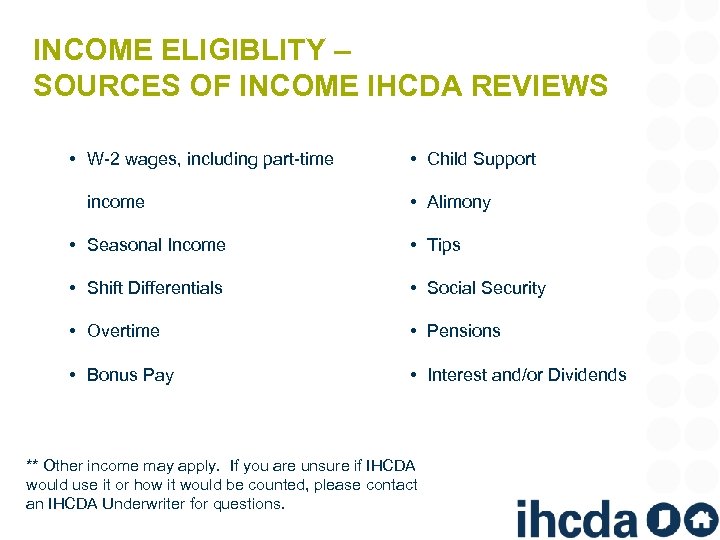 INCOME ELIGIBLITY –
SOURCES OF INCOME IHCDA REVIEWS

• W-2 wages, including part-time income
• Seasonal Income
• Shift Differentials
• Overtime
• Bonus Pay

• Child Support
• Alimony
• Tips
• Social Security
• Pensions
• Interest and/or Dividends

** Other income may apply. If you are unsure if IHCDA would use it or how it would be counted, please contact an IHCDA Underwriter for questions.

ihcda